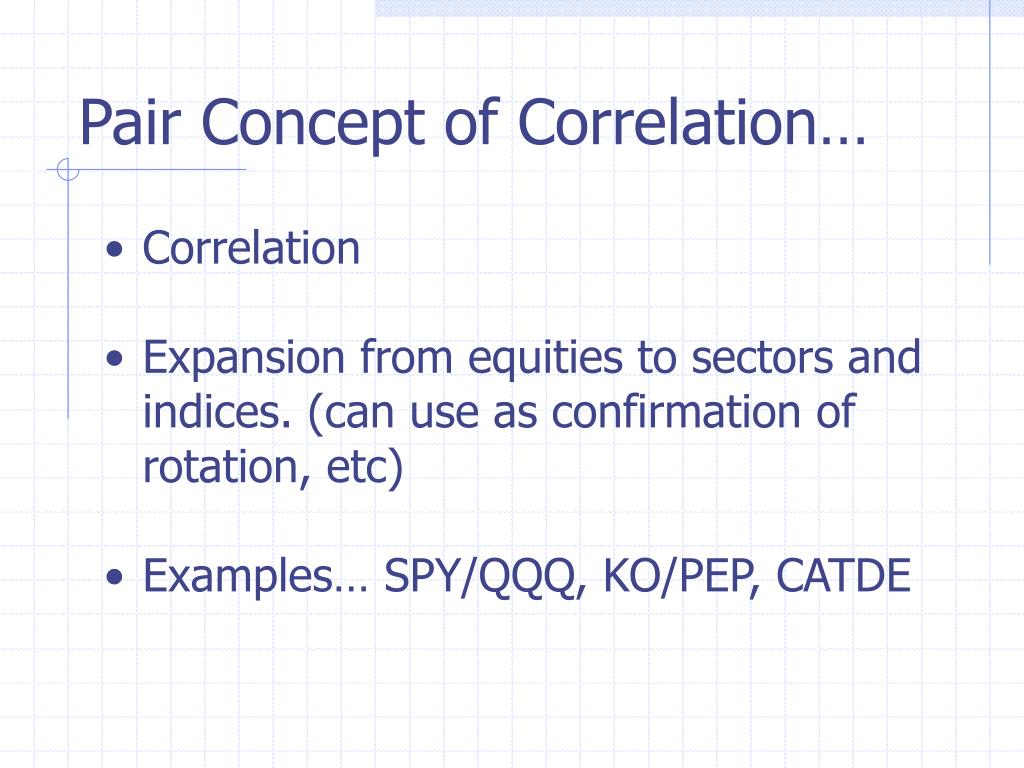 Pair Concept of Correlation…

• Correlation

• Expansion from equities to sectors and indices. (can use as confirmation of rotation, etc)

• Examples… SPY/QQQ, KO/PEP, CATDE